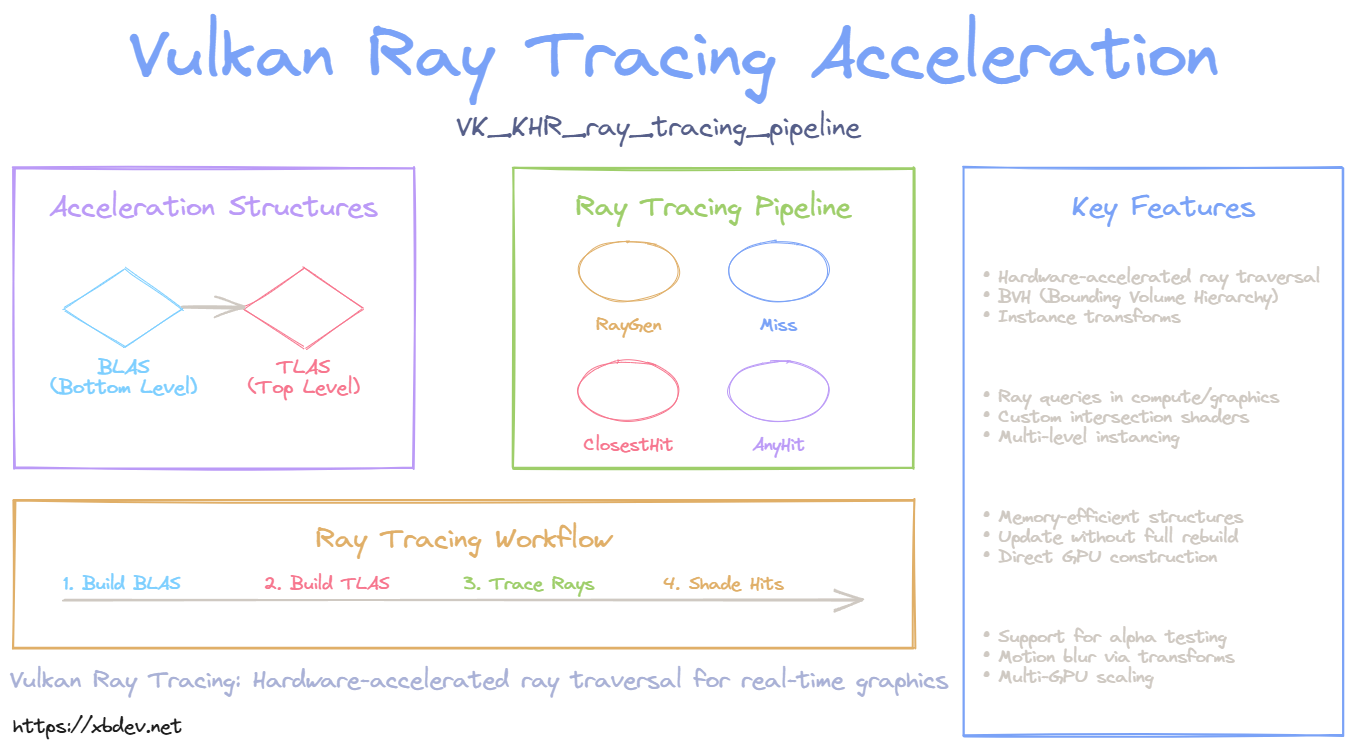 Vulkan Ray Tracing Acceleration

VK_KHR_ray_tracing_pipeline

Acceleration Structures

BLAS
(Bottom Level)

TLAS
(Top Level)

Ray Tracing Pipeline

RayGen

Miss

ClosestHit

AnyHit

Key Features

• Hardware-accelerated ray traversal
• BVH (Bounding Volume Hierarchy)
• Instance transforms

• Ray queries in compute/graphics
• Custom intersection shaders
• Multi-level instancing

• Memory-efficient structures
• Update without full rebuild
• Direct GPU construction

• Support for alpha testing
• Motion blur via transforms
• Multi-GPU scaling

Ray Tracing Workflow

1. Build BLAS
2. Build TLAS
3. Trace Rays
4. Shade Hits

Vulkan Ray Tracing: Hardware-accelerated ray traversal for real-time graphics

https://xbdev.net